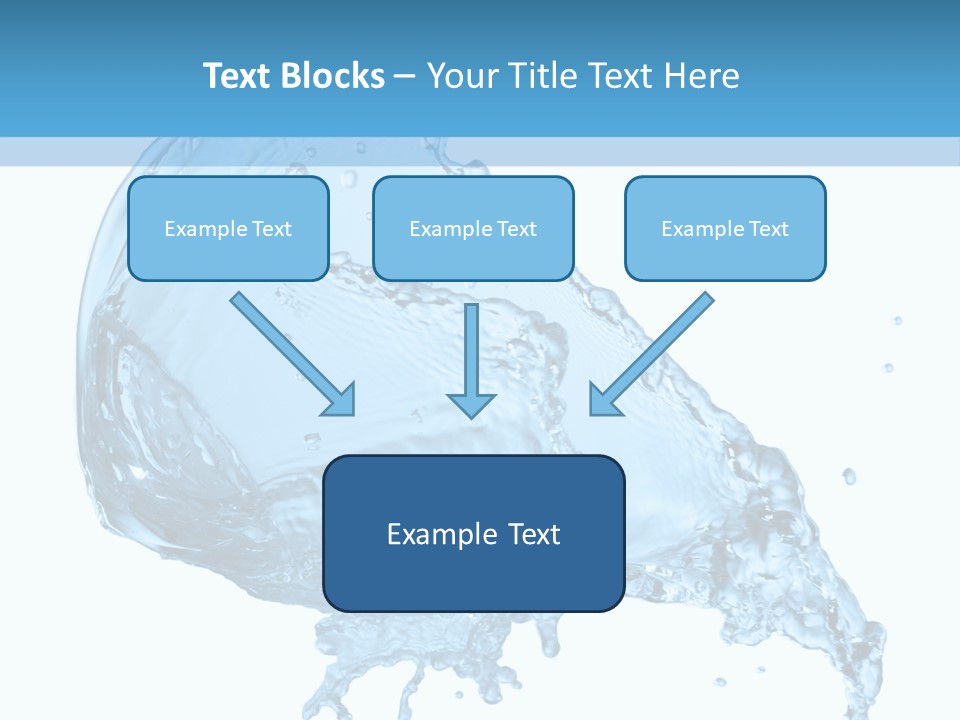 Text Blocks – Your Title Text Here

Example Text

Example Text

Example Text

Example Text